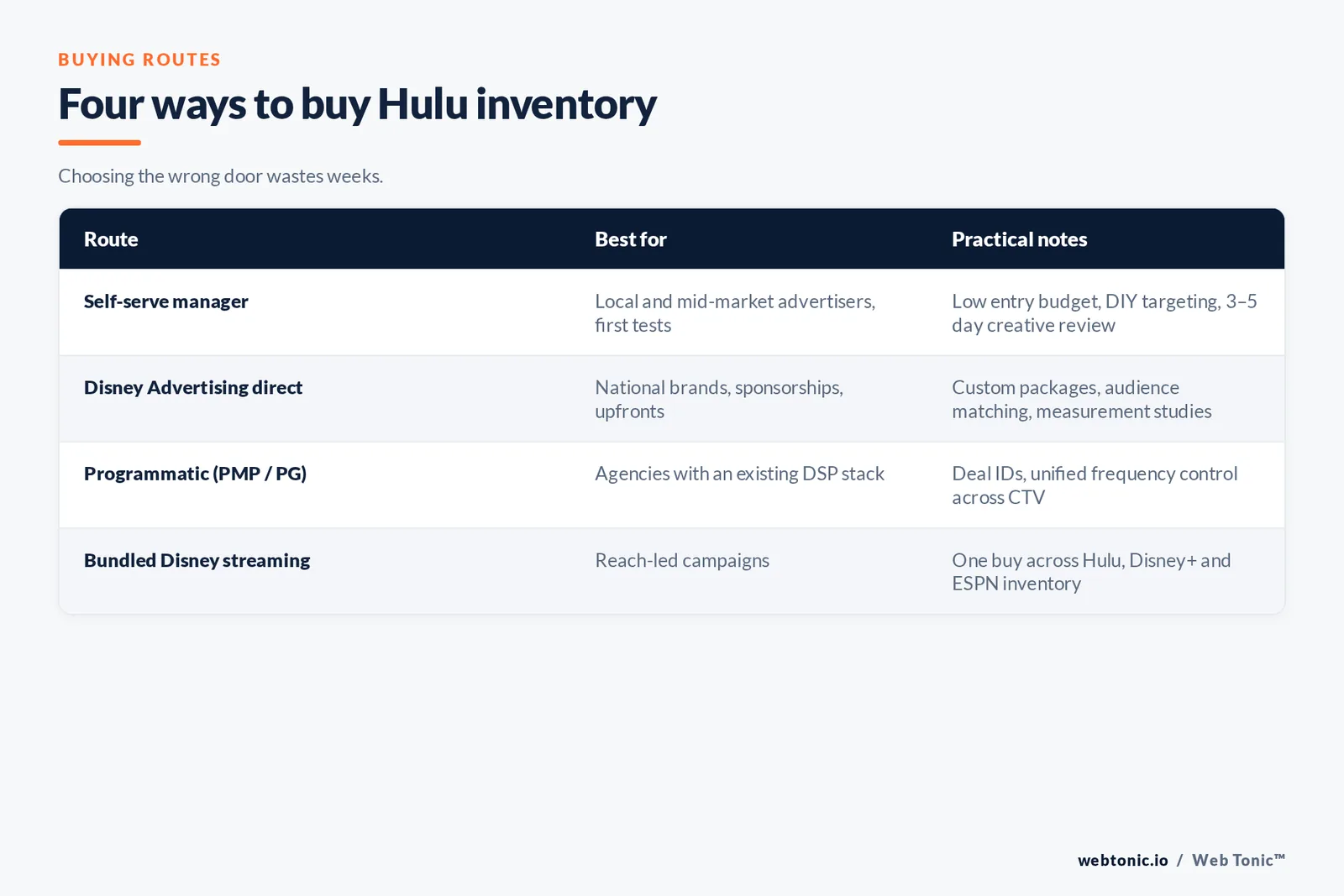 BUYING ROUTES

Four ways to buy Hulu inventory

Choosing the wrong door wastes weeks.

| Route | Best for | Practical notes |
|---|---|---|
| Self-serve manager | Local and mid-market advertisers, first tests | Low entry budget, DIY targeting, 3–5 day creative review |
| Disney Advertising direct | National brands, sponsorships, upfronts | Custom packages, audience matching, measurement studies |
| Programmatic (PMP / PG) | Agencies with an existing DSP stack | Deal IDs, unified frequency control across CTV |
| Bundled Disney streaming | Reach-led campaigns | One buy across Hulu, Disney+ and ESPN inventory |

webtonic.io / Web Tonic™